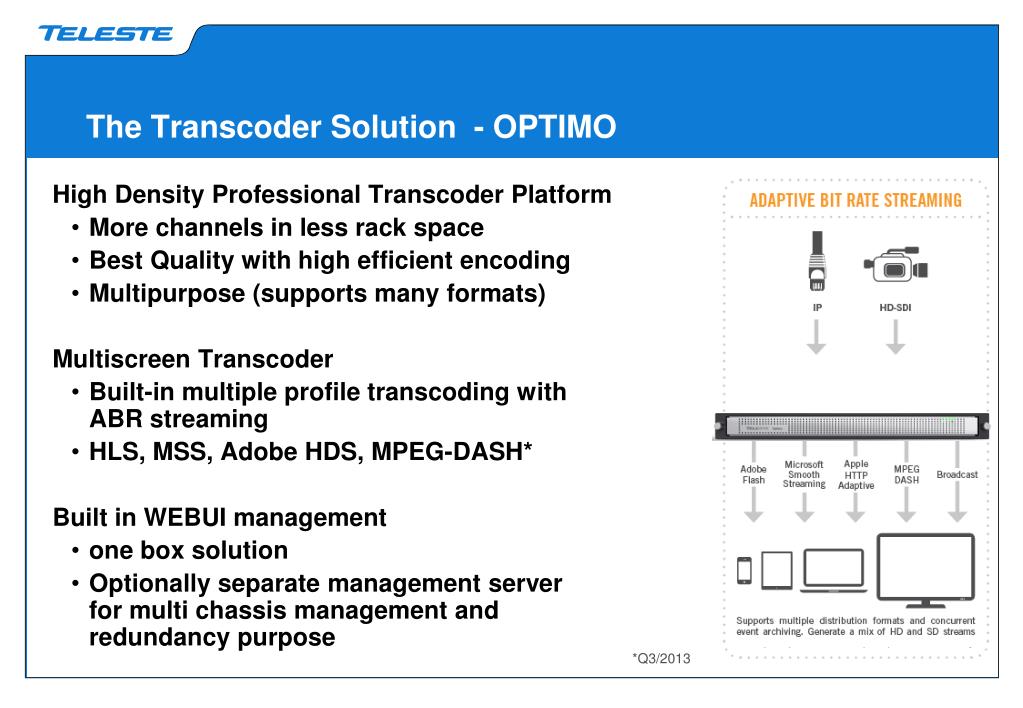 TELESTE

The Transcoder Solution - OPTIMO

High Density Professional Transcoder Platform
• More channels in less rack space
• Best Quality with high efficient encoding
• Multipurpose (supports many formats)

Multiscreen Transcoder
• Built-in multiple profile transcoding with ABR streaming
• HLS, MSS, Adobe HDS, MPEG-DASH*

Built in WEBUI management
• one box solution
• Optionally separate management server for multi chassis management and redundancy purpose

*Q3/2013

ADAPTIVE BIT RATE STREAMING

IP

HD-SDI

Adobe Flash

Microsoft Smooth Streaming

Apple HTTP Adaptive

MPEG DASH

Broadcast

Supports multiple distribution formats and concurrent event archiving. Generate a mix of HD and SD streams